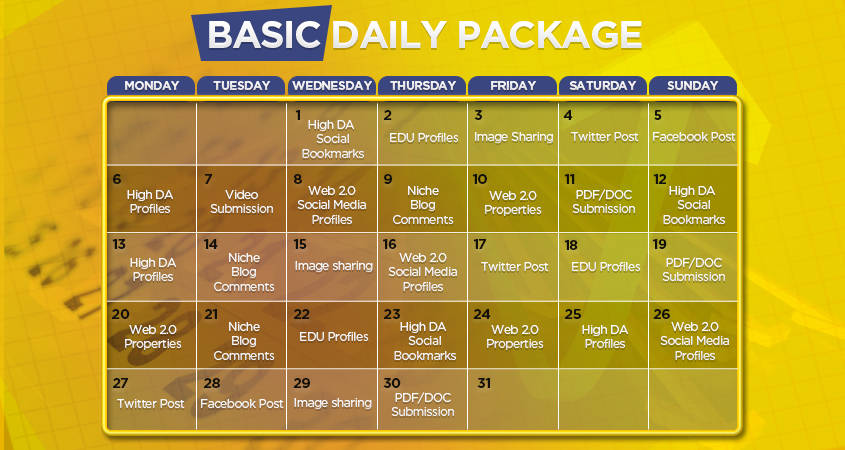 BASIC DAILY PACKAGE

| MONDAY | TUESDAY | WEDNESDAY | THURSDAY | FRIDAY | SATURDAY | SUNDAY |
|---|---|---|---|---|---|---|
| | | 1 High DA Social Bookmarks | 2 EDU Profiles | 3 Image Sharing | 4 Twitter Post | 5 Facebook Post |
| 6 High DA Profiles | 7 Video Submission | 8 Web 2.0 Social Media Profiles | 9 Niche Blog Comments | 10 Web 2.0 Properties | 11 PDF/DOC Submission | 12 High DA Social Bookmarks |
| 13 High DA Profiles | 14 Niche Blog Comments | 15 Image sharing | 16 Web 2.0 Social Media Profiles | 17 Twitter Post | 18 EDU Profiles | 19 PDF/DOC Submission |
| 20 Web 2.0 Properties | 21 Niche Blog Comments | 22 EDU Profiles | 23 High DA Social Bookmarks | 24 Web 2.0 Properties | 25 High DA Profiles | 26 Web 2.0 Social Media Profiles |
| 27 Twitter Post | 28 Facebook Post | 29 Image sharing | 30 PDF/DOC Submission | 31 | | |